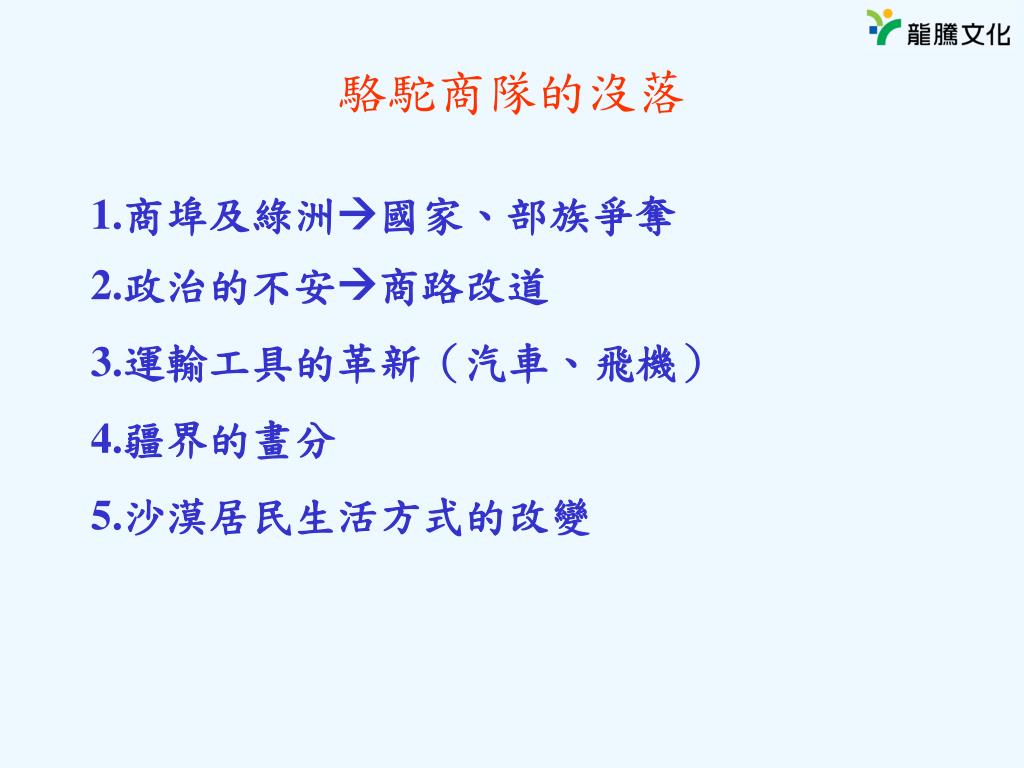 龍騰文化

駱駝商隊的沒落

1.商埠及綠洲→國家、部族爭奪

2.政治的不安→商路改道

3.運輸工具的革新（汽車、飛機）

4.疆界的畫分

5.沙漠居民生活方式的改變